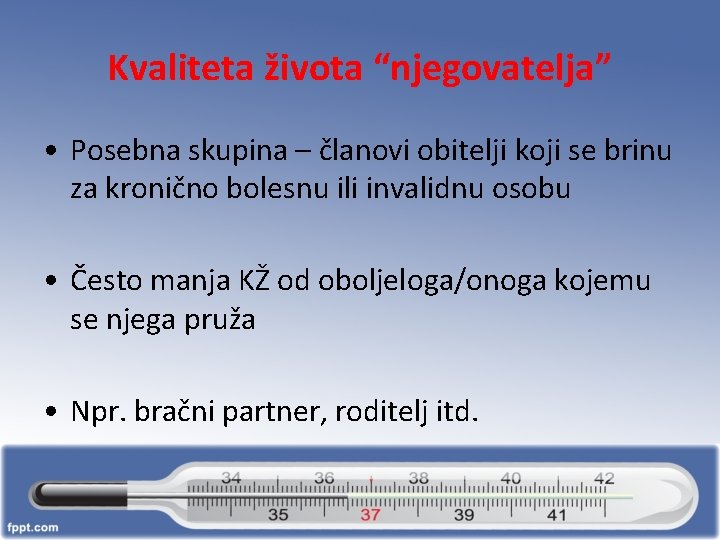 Kvaliteta života “njegovatelja”

• Posebna skupina – članovi obitelji koji se brinu za kronično bolesnu ili invalidnu osobu

• Često manja KŽ od oboljeloga/onoga kojemu se njega pruža

• Npr. bračni partner, roditelj itd.

34 36 38 40 42
35 37 39 41

fppt.com